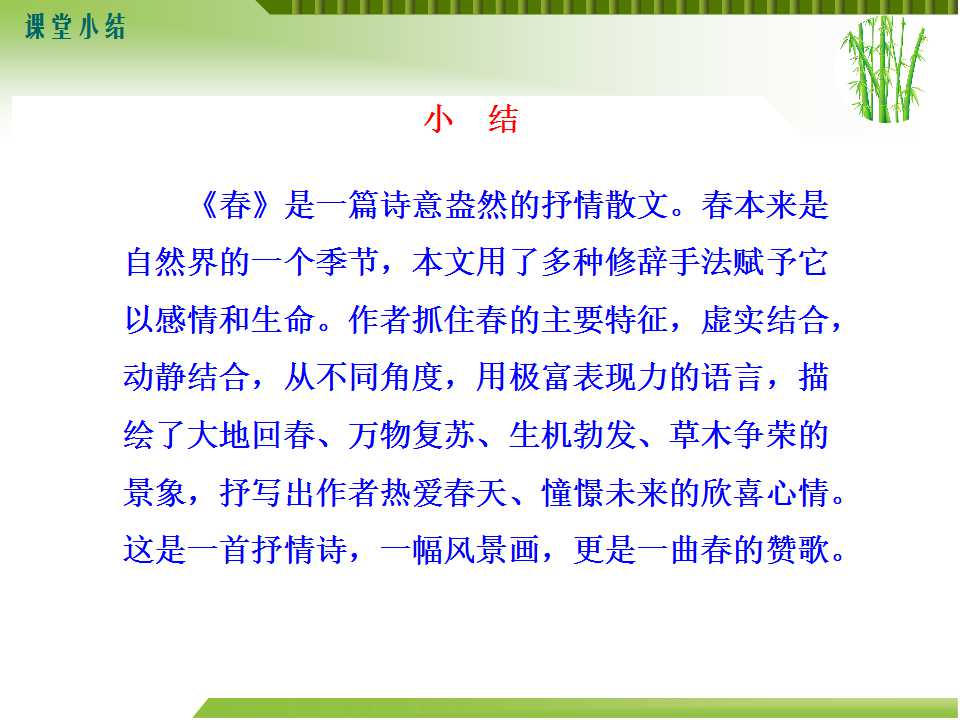 课堂小结

小 结

《春》是一篇诗意盎然的抒情散文。春本来是自然界的一个季节，本文用了多种修辞手法赋予它以感情和生命。作者抓住春的主要特征，虚实结合，动静结合，从不同角度，用极富表现力的语言，描绘了大地回春、万物复苏、生机勃发、草木争荣的景象，抒写出作者热爱春天、憧憬未来的欣喜心情。这是一首抒情诗，一幅风景画，更是一曲春的赞歌。